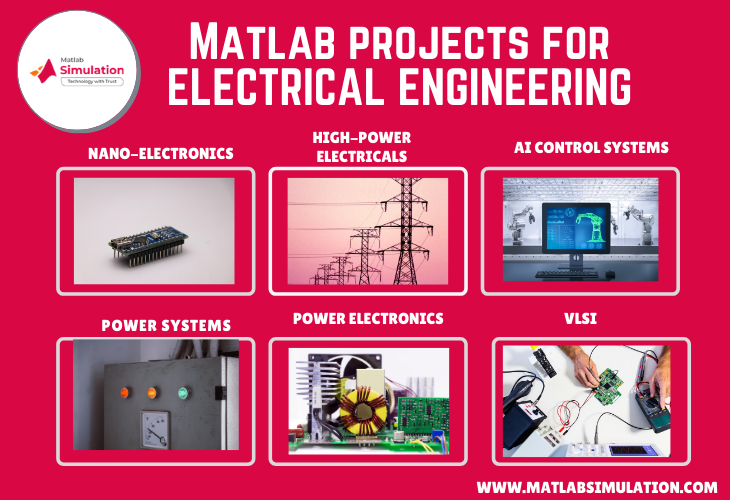 Matlab Simulation
Technology with Trust

MATLAB PROJECTS FOR ELECTRICAL ENGINEERING

NANO-ELECTRONICS

HIGH-POWER ELECTRICALS

AI CONTROL SYSTEMS

POWER SYSTEMS

POWER ELECTRONICS

VLSI

WWW.MATLABSIMULATION.COM